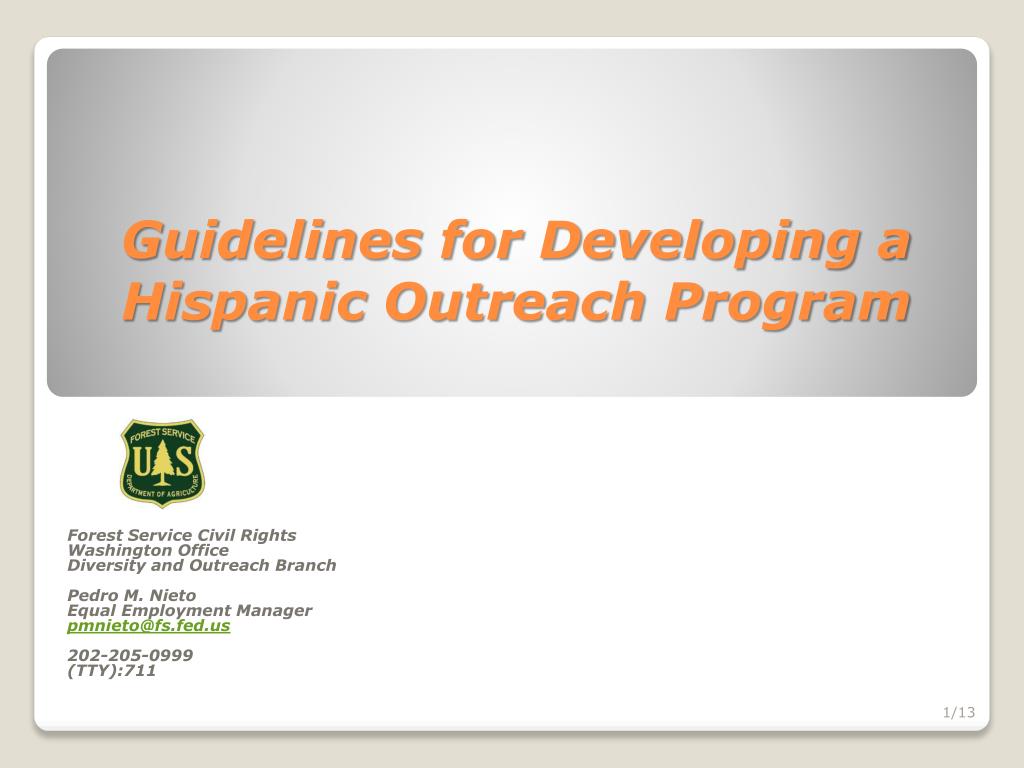 Guidelines for Developing a Hispanic Outreach Program

FOREST SERVICE
U S
DEPARTMENT OF AGRICULTURE

Forest Service Civil Rights
Washington Office
Diversity and Outreach Branch

Pedro M. Nieto
Equal Employment Manager
pmnieto@fs.fed.us

202-205-0999
(TTY):711

1/13